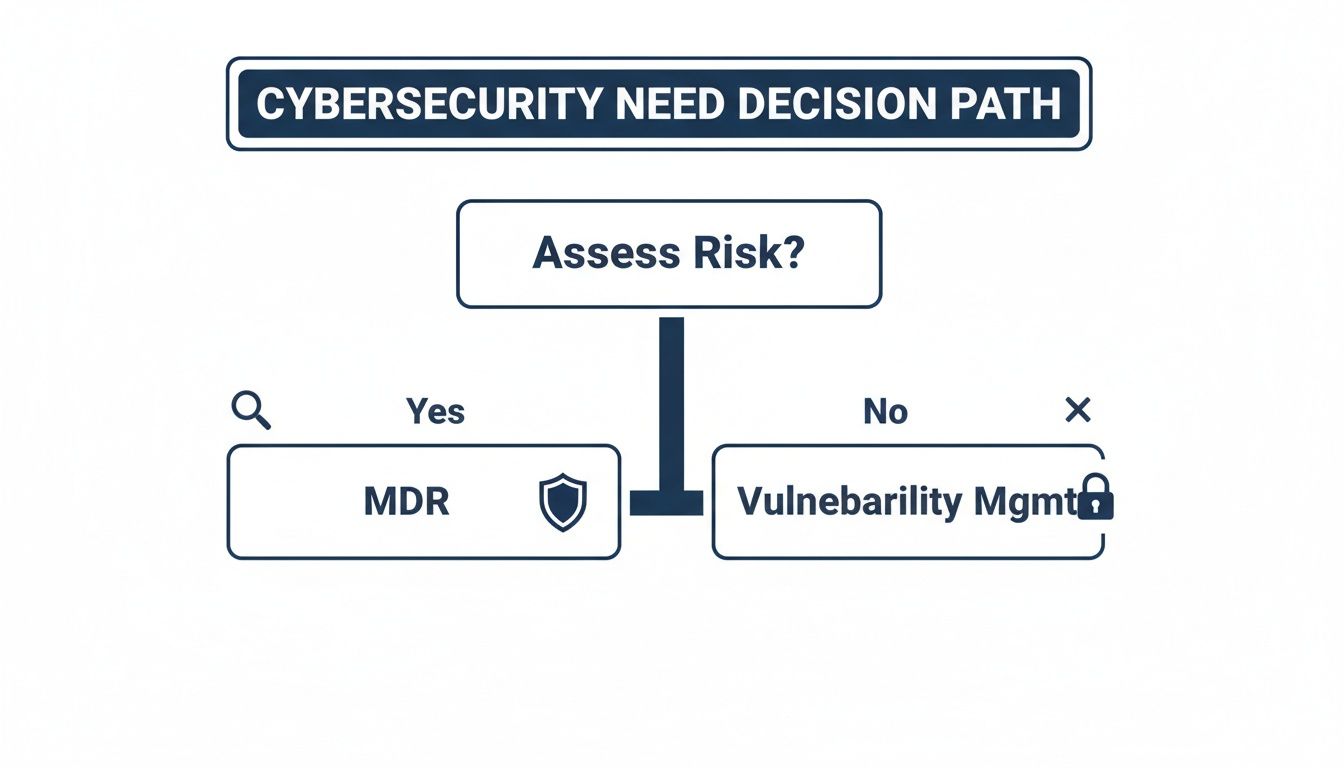 CYBERSECURITY NEED DECISION PATH

Assess Risk?

Yes

No

MDR

Vulnebarility Mgmt